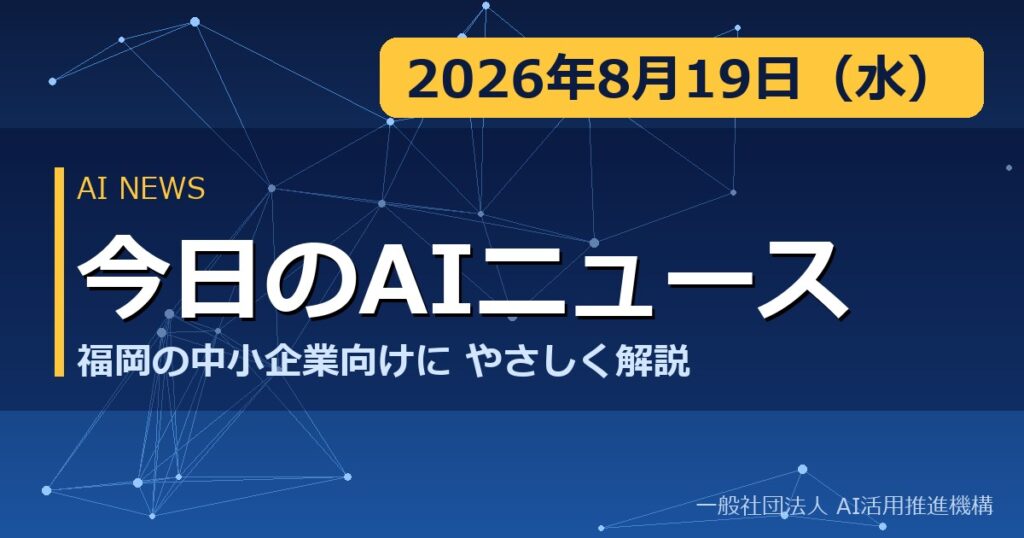 2026年8月19日（水）

AI NEWS

今日のAIニュース

福岡の中小企業向けに やさしく解説

一般社団法人 AI活用推進機構